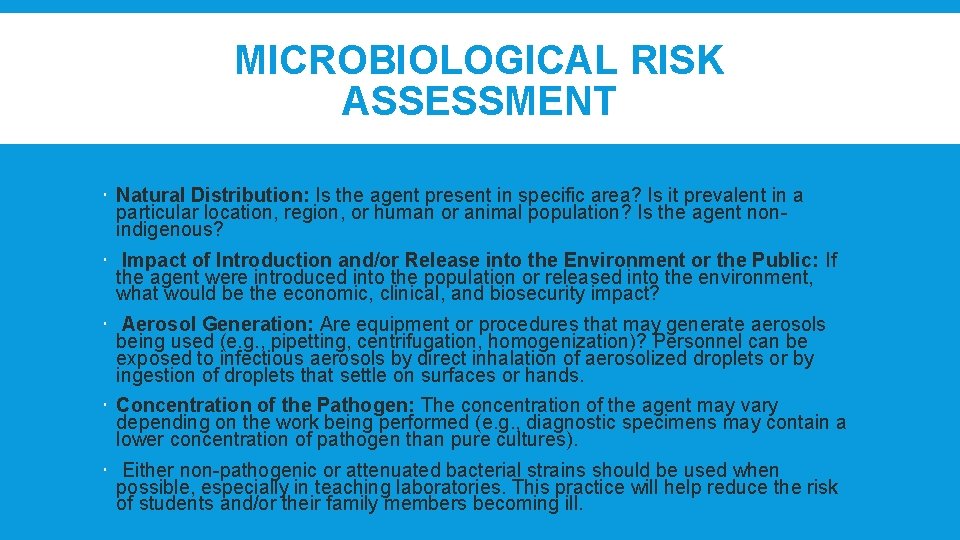 MICROBIOLOGICAL RISK ASSESSMENT

Natural Distribution: Is the agent present in specific area? Is it prevalent in a particular location, region, or human or animal population? Is the agent non-indigenous?

Impact of Introduction and/or Release into the Environment or the Public: If the agent were introduced into the population or released into the environment, what would be the economic, clinical, and biosecurity impact?

Aerosol Generation: Are equipment or procedures that may generate aerosols being used (e.g., pipetting, centrifugation, homogenization)? Personnel can be exposed to infectious aerosols by direct inhalation of aerosolized droplets or by ingestion of droplets that settle on surfaces or hands.

Concentration of the Pathogen: The concentration of the agent may vary depending on the work being performed (e.g., diagnostic specimens may contain a lower concentration of pathogen than pure cultures).

Either non-pathogenic or attenuated bacterial strains should be used when possible, especially in teaching laboratories. This practice will help reduce the risk of students and/or their family members becoming ill.